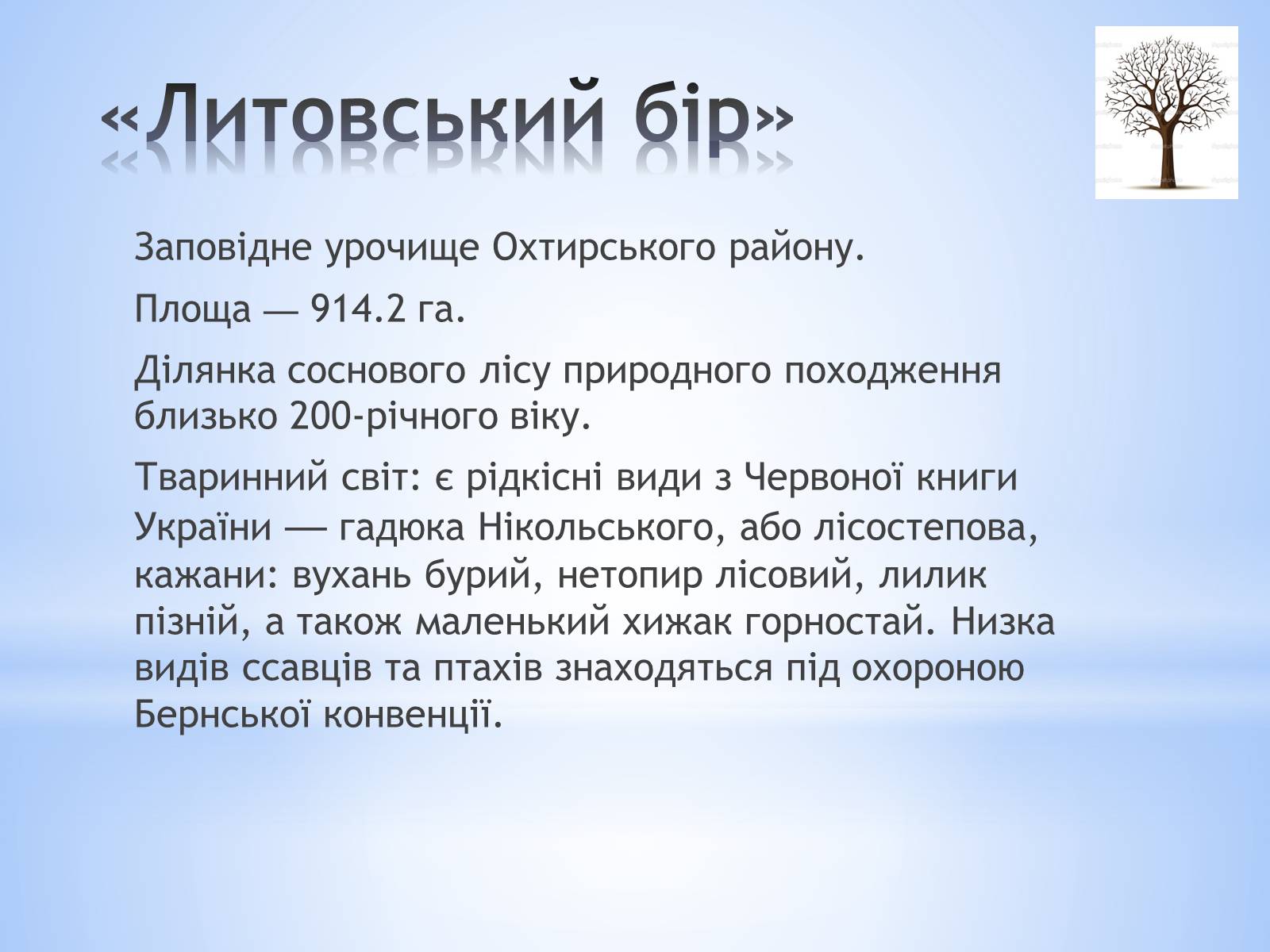 «Литовський бір»

Заповідне урочище Охтирського району.

Площа — 914.2 га.

Ділянка соснового лісу природного походження близько 200-річного віку.

Тваринний світ: є рідкісні види з Червоної книги України — гадюка Нікольського, або лісостепова, кажани: вухань бурий, нетопир лісовий, лилик пізній, а також маленький хижак горностай. Низка видів ссавців та птахів знаходяться під охороною Бернської конвенції.